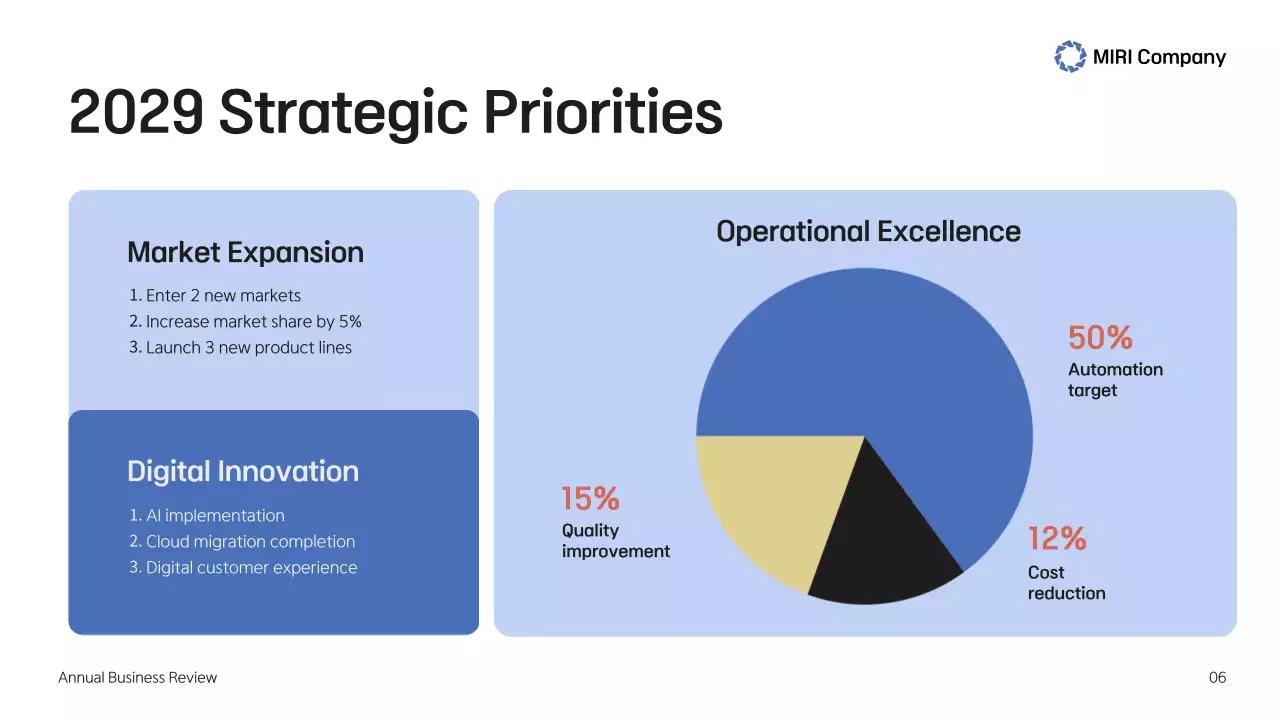 MIRI Company

2029 Strategic Priorities

Market Expansion

1. Enter 2 new markets
2. Increase market share by 5%
3. Launch 3 new product lines

Digital Innovation

1. AI implementation
2. Cloud migration completion
3. Digital customer experience

Operational Excellence

50%
Automation target

15%
Quality improvement

12%
Cost reduction

Annual Business Review

06